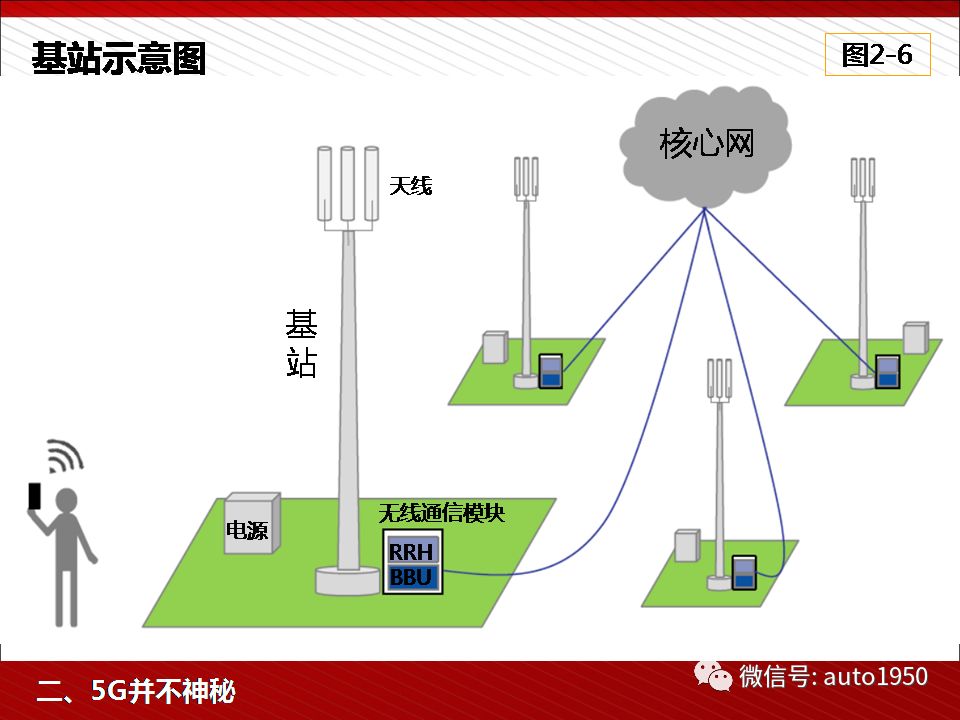 基站示意图

图2-6

核心网

天线

基站

电源

无线通信模块

RRH

BBU

二、5G并不神秘

微信号: auto1950